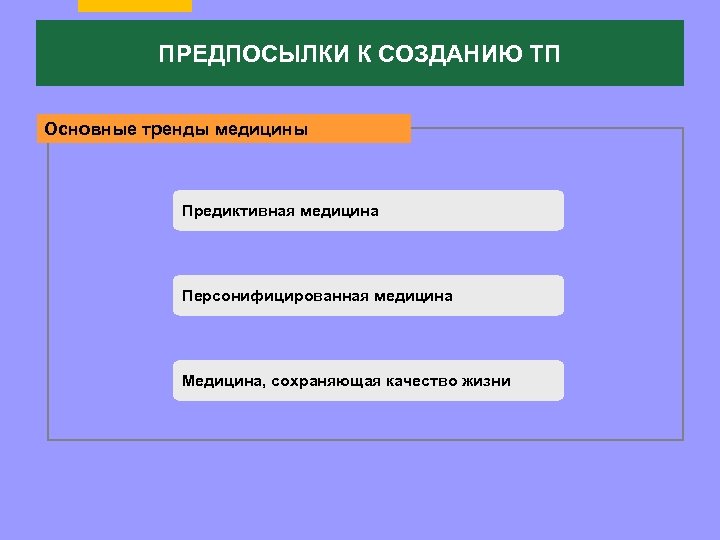 ПРЕДПОСЫЛКИ К СОЗДАНИЮ ТП

Основные тренды медицины

Предиктивная медицина

Персонифицированная медицина

Медицина, сохраняющая качество жизни